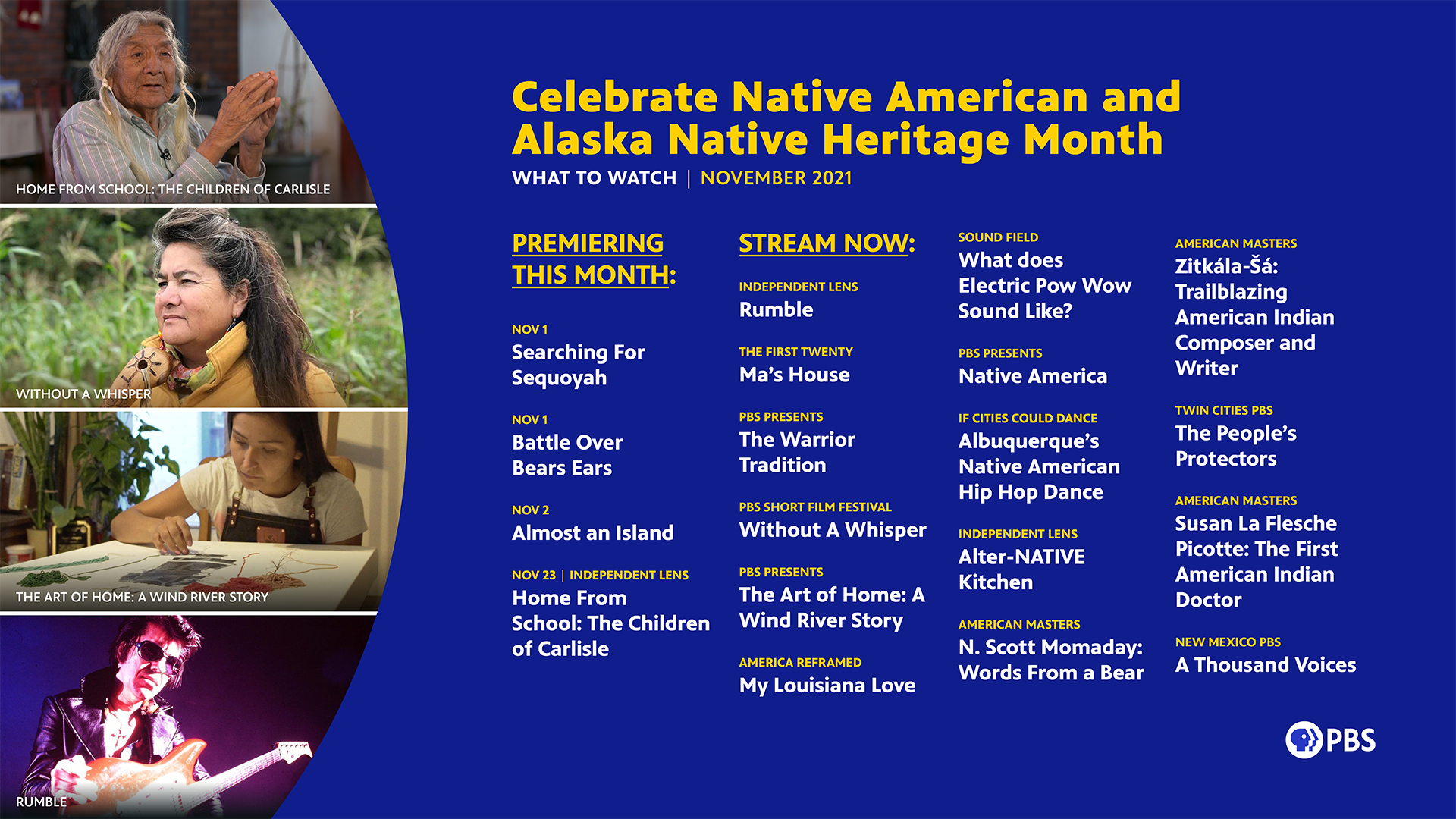 HOME FROM SCHOOL: THE CHILDREN OF CARLISLE

WITHOUT A WHISPER

THE ART OF HOME: A WIND RIVER STORY

RUMBLE

Celebrate Native American and Alaska Native Heritage Month

WHAT TO WATCH | NOVEMBER 2021

PREMIERING THIS MONTH:

NOV 1
Searching For Sequoyah

NOV 1
Battle Over Bears Ears

NOV 2
Almost an Island

NOV 23 | INDEPENDENT LENS
Home From School: The Children of Carlisle

STREAM NOW:

INDEPENDENT LENS
Rumble

THE FIRST TWENTY
Ma's House

PBS PRESENTS
The Warrior Tradition

PBS SHORT FILM FESTIVAL
Without A Whisper

PBS PRESENTS
The Art of Home: A Wind River Story

AMERICA REFRAMED
My Louisiana Love

SOUND FIELD
What does Electric Pow Wow Sound Like?

PBS PRESENTS
Native America

IF CITIES COULD DANCE
Albuquerque's Native American Hip Hop Dance

INDEPENDENT LENS
Alter-NATIVE Kitchen

AMERICAN MASTERS
N. Scott Momaday: Words From a Bear

AMERICAN MASTERS
Zitkála-Šá: Trailblazing American Indian Composer and Writer

TWIN CITIES PBS
The People's Protectors

AMERICAN MASTERS
Susan La Flesche Picotte: The First American Indian Doctor

NEW MEXICO PBS
A Thousand Voices

PBS